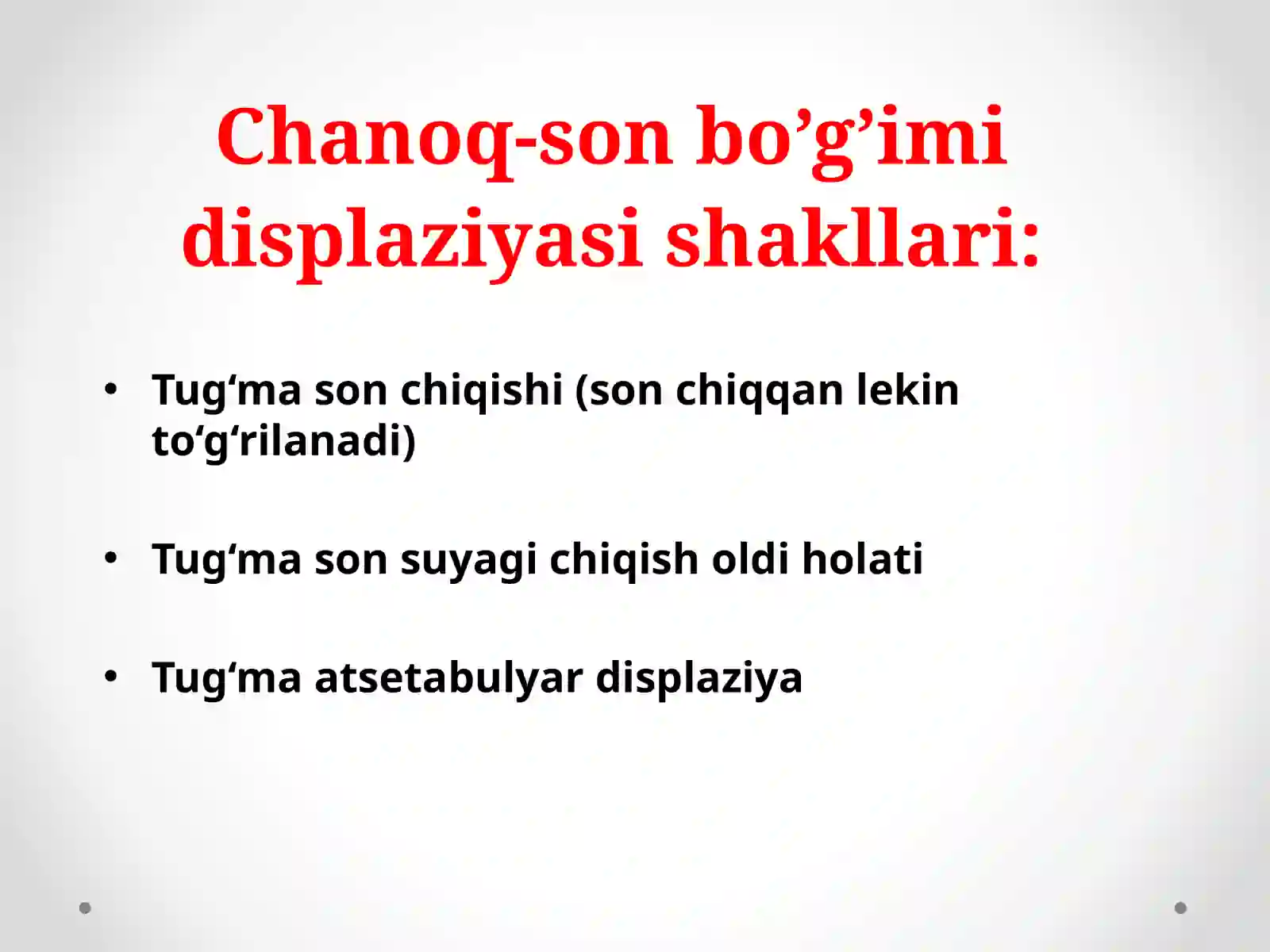 Chanoq-son bo’g’imi displaziyasi shakllari:

• Tug‘ma son chiqishi (son chiqqan lekin to‘g‘rilanadi)

• Tug‘ma son suyagi chiqish oldi holati

• Tug‘ma atsetabulyar displaziya